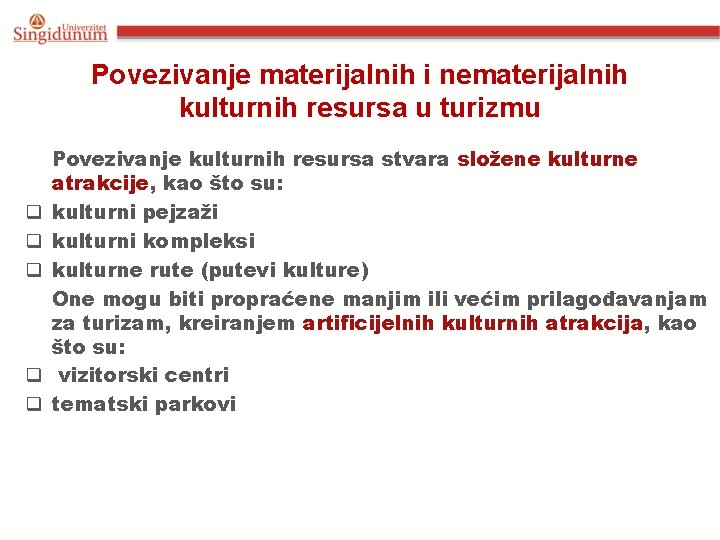 Univerzitet Singidunum

Povezivanje materijalnih i nematerijalnih kulturnih resursa u turizmu

Povezivanje kulturnih resursa stvara složene kulturne atrakcije, kao što su:
❑ kulturni pejzaži
❑ kulturni kompleksi
❑ kulturne rute (putevi kulture)

One mogu biti propraćene manjim ili većim prilagođavanjam za turizam, kreiranjem artificijelnih kulturnih atrakcija, kao što su:
❑ vizitorski centri
❑ tematski parkovi